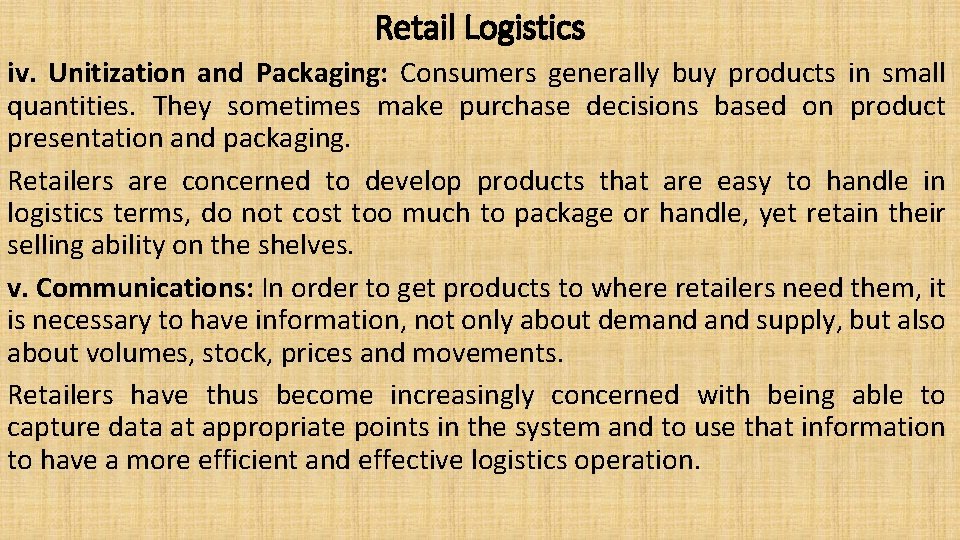 Retail Logistics

iv. Unitization and Packaging: Consumers generally buy products in small quantities. They sometimes make purchase decisions based on product presentation and packaging.

Retailers are concerned to develop products that are easy to handle in logistics terms, do not cost too much to package or handle, yet retain their selling ability on the shelves.

v. Communications: In order to get products to where retailers need them, it is necessary to have information, not only about demand and supply, but also about volumes, stock, prices and movements.

Retailers have thus become increasingly concerned with being able to capture data at appropriate points in the system and to use that information to have a more efficient and effective logistics operation.